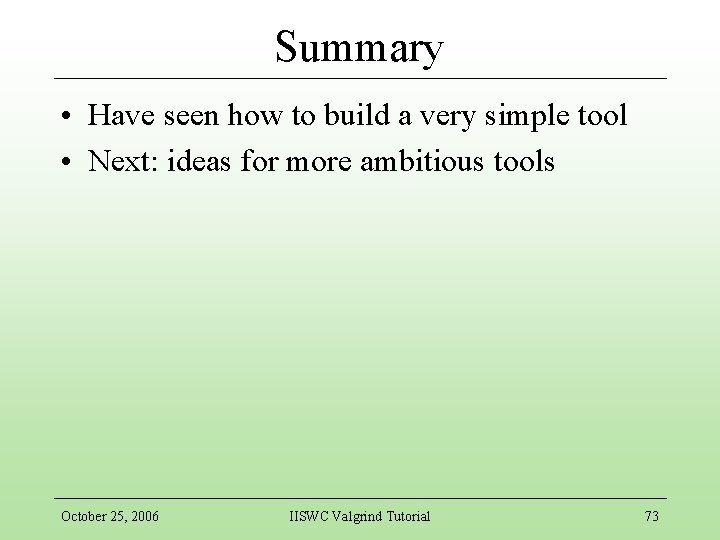 Summary

• Have seen how to build a very simple tool
• Next: ideas for more ambitious tools

October 25, 2006 IISWC Valgrind Tutorial 73